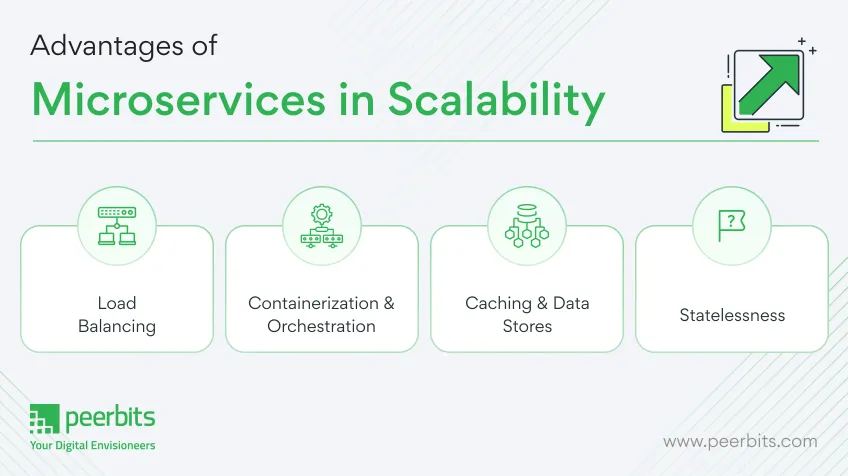 Advantages of
Microservices in Scalability

Load Balancing

Containerization & Orchestration

Caching & Data Stores

?

Statelessness

peerbits
Your Digital Envisioneers

www.peerbits.com